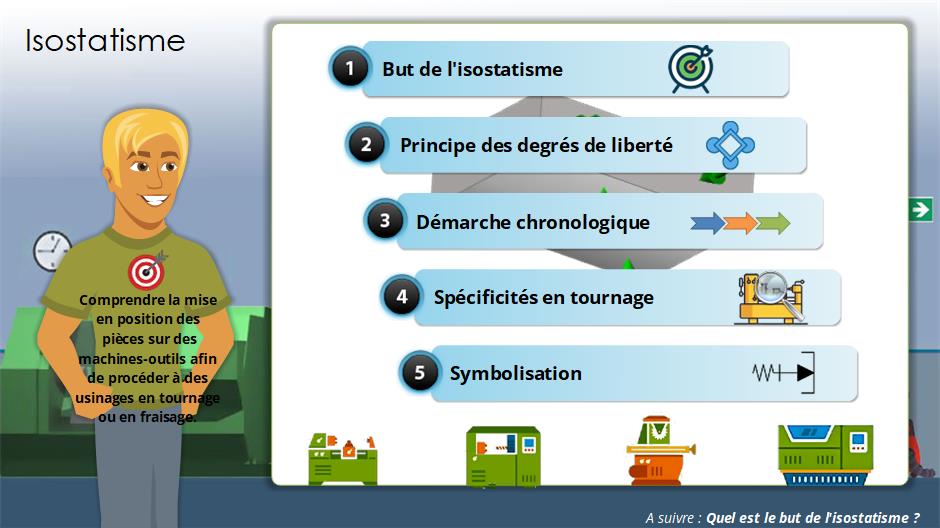 Isostatisme

Comprendre la mise en position des pièces sur des machines-outils afin de procéder à des usinages en tournage ou en fraisage.

1 But de l'isostatisme

2 Principe des degrés de liberté

3 Démarche chronologique

4 Spécificités en tournage

5 Symbolisation

A suivre : Quel est le but de l'isostatisme ?